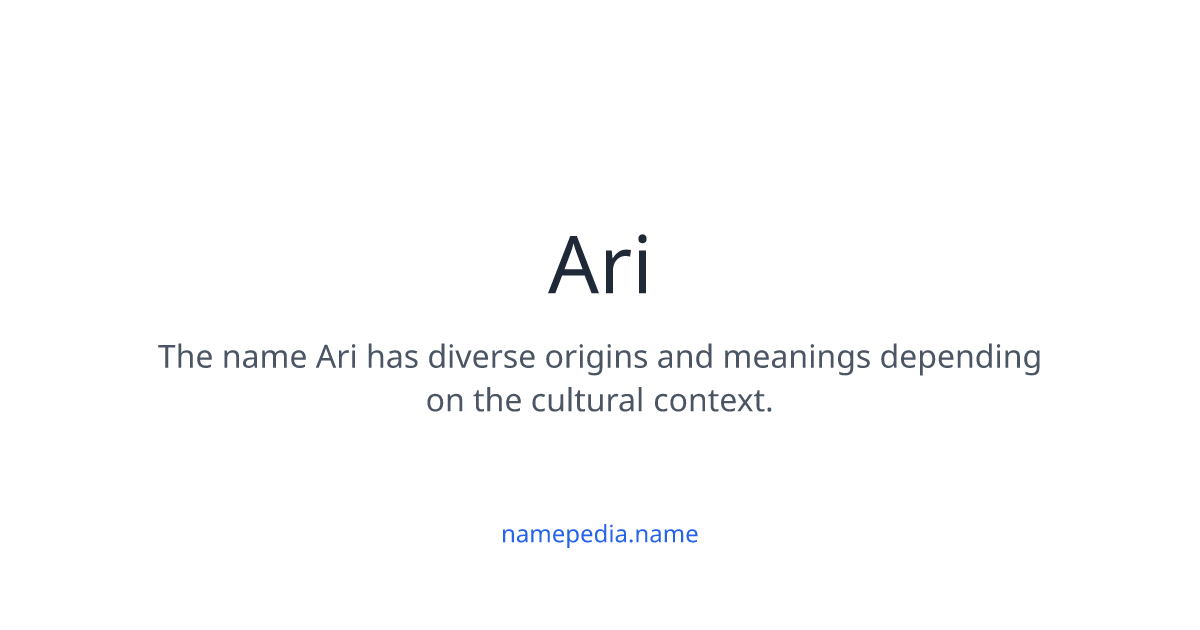 Ari

The name Ari has diverse origins and meanings depending on the cultural context.

namepedia.name